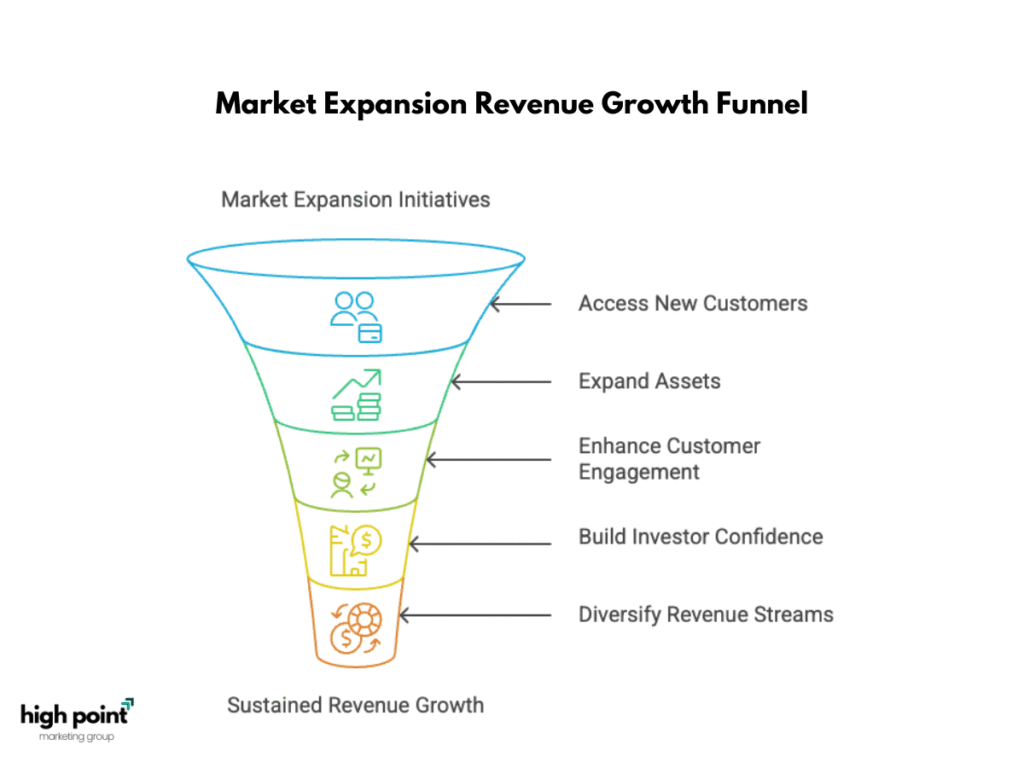 Market Expansion Revenue Growth Funnel

Market Expansion Initiatives

Access New Customers

Expand Assets

Enhance Customer Engagement

Build Investor Confidence

Diversify Revenue Streams

Sustained Revenue Growth

high point
marketing group